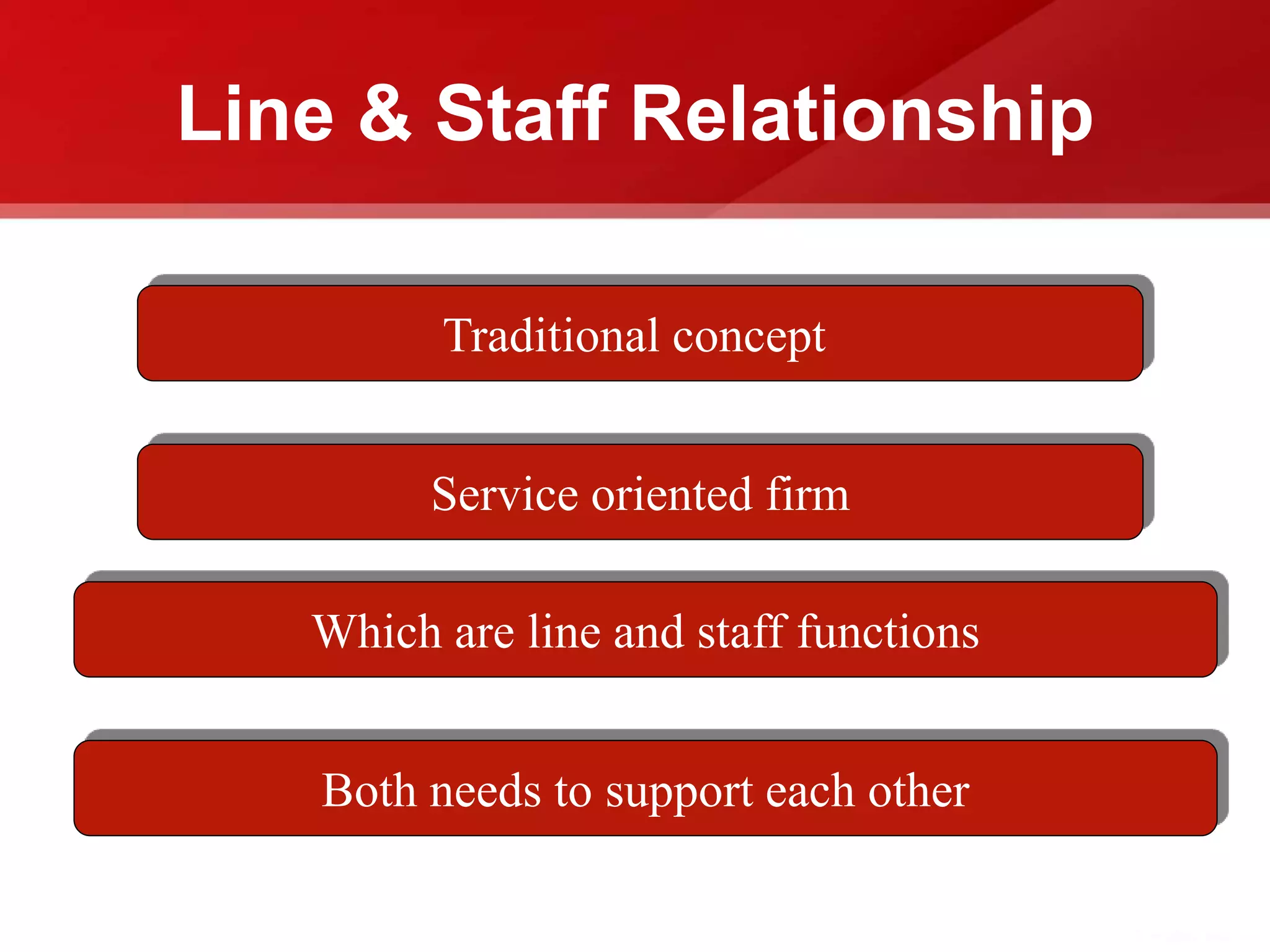 Line & Staff Relationship

Traditional concept

Service oriented firm

Which are line and staff functions

Both needs to support each other